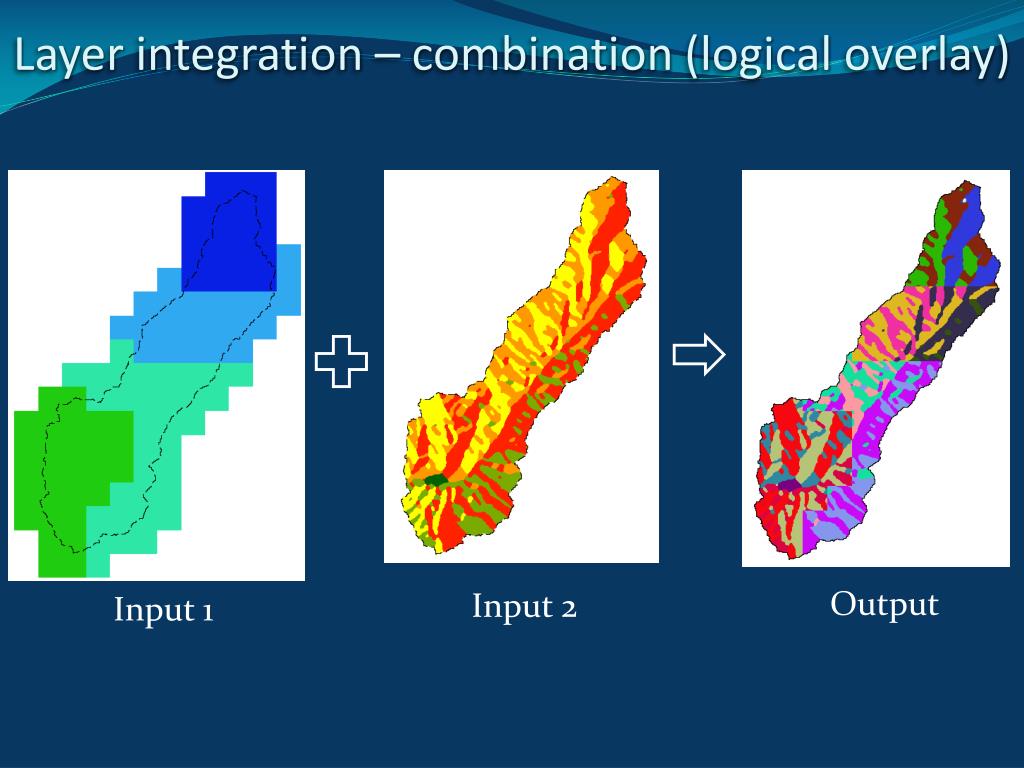 Layer integration – combination (logical overlay)

Input 1

Input 2

Output